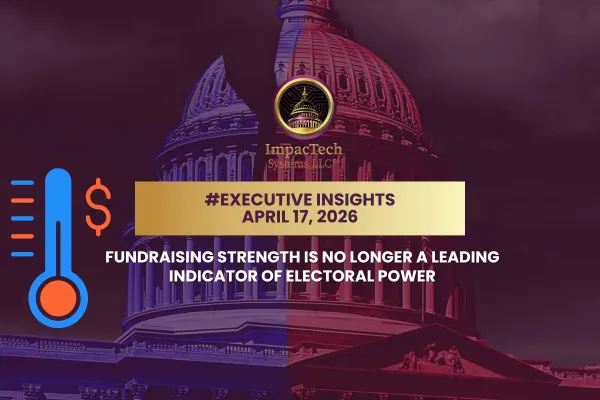 ImpacTech Systems, LLC

$

#EXECUTIVE INSIGHTS
APRIL 17, 2026

FUNDRAISING STRENGTH IS NO LONGER A LEADING INDICATOR OF ELECTORAL POWER